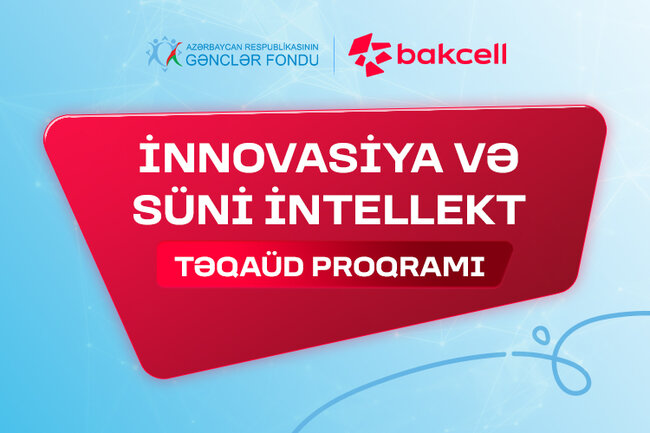 AZƏRBAYCAN RESPUBLİKASININ
GƏNCLƏR FONDU

bakcell

İNNOVASİYA VƏ SÜNİ İNTELLEKT

TƏQAÜD PROQRAMI